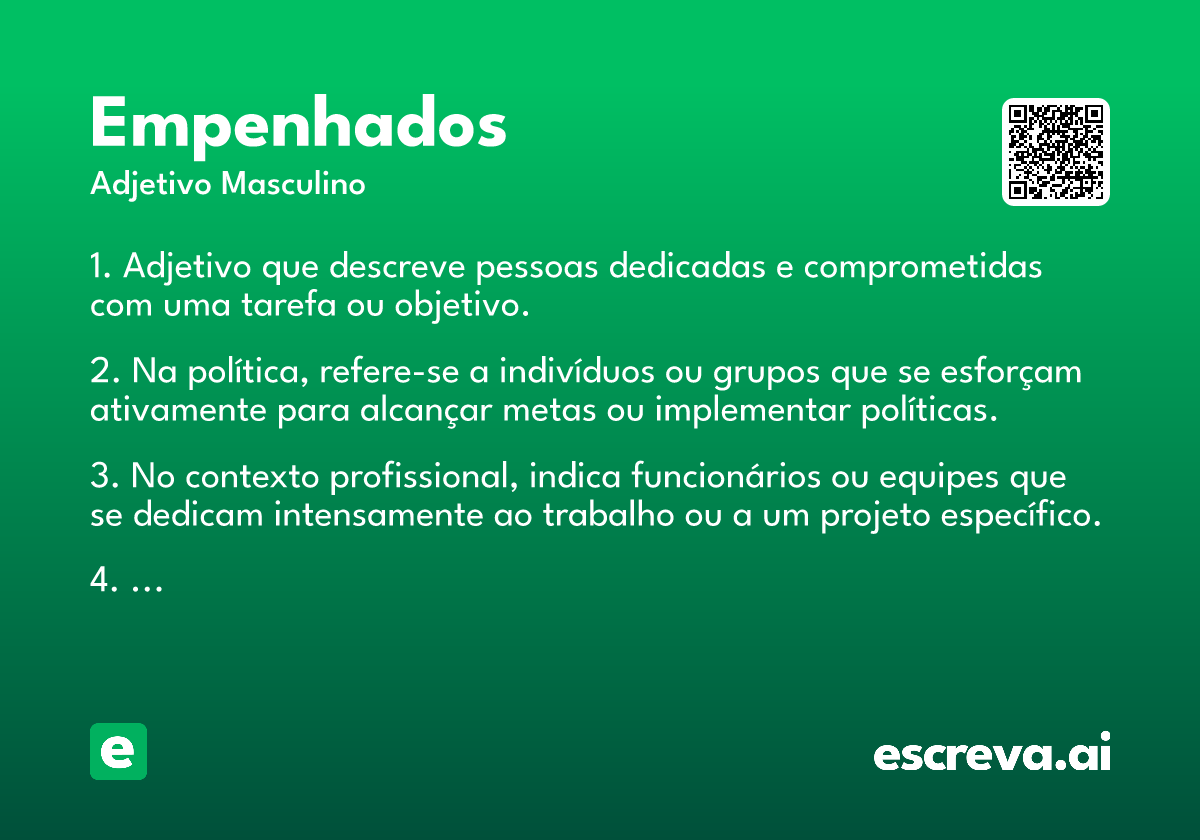 Empenhados
Adjetivo Masculino

1. Adjetivo que descreve pessoas dedicadas e comprometidas com uma tarefa ou objetivo.

2. Na política, refere-se a indivíduos ou grupos que se esforçam ativamente para alcançar metas ou implementar políticas.

3. No contexto profissional, indica funcionários ou equipes que se dedicam intensamente ao trabalho ou a um projeto específico.

4. ...

e

escreva.ai